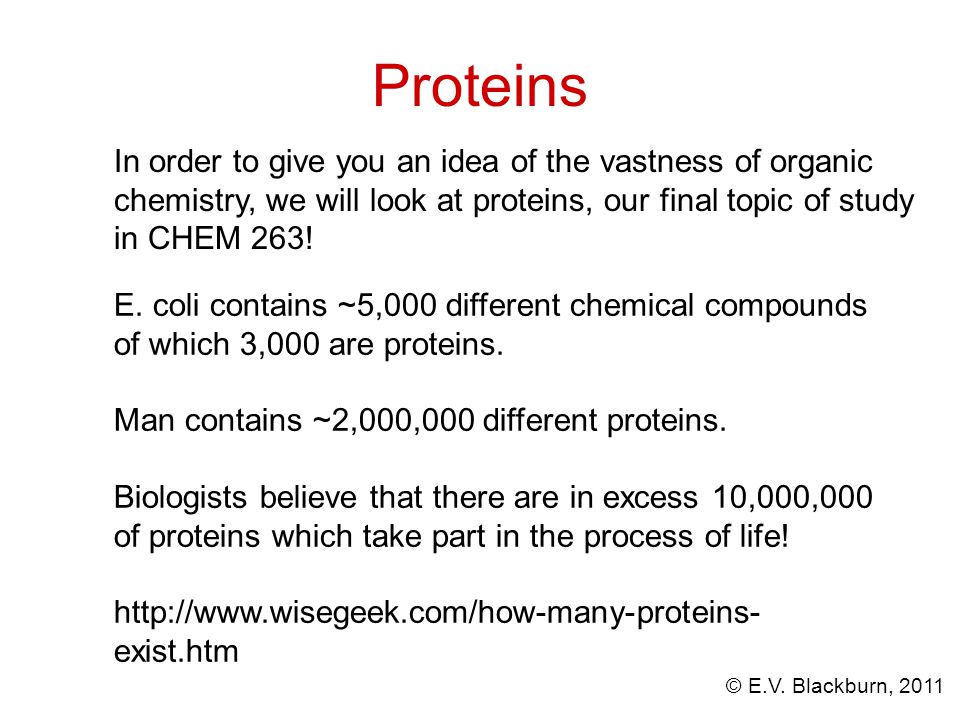 Proteins

In order to give you an idea of the vastness of organic chemistry, we will look at proteins, our final topic of study in CHEM 263!

E. coli contains ~5,000 different chemical compounds of which 3,000 are proteins.

Man contains ~2,000,000 different proteins.

Biologists believe that there are in excess 10,000,000 of proteins which take part in the process of life!

http://www.wisegeek.com/how-many-proteins-exist.htm

© E.V. Blackburn, 2011